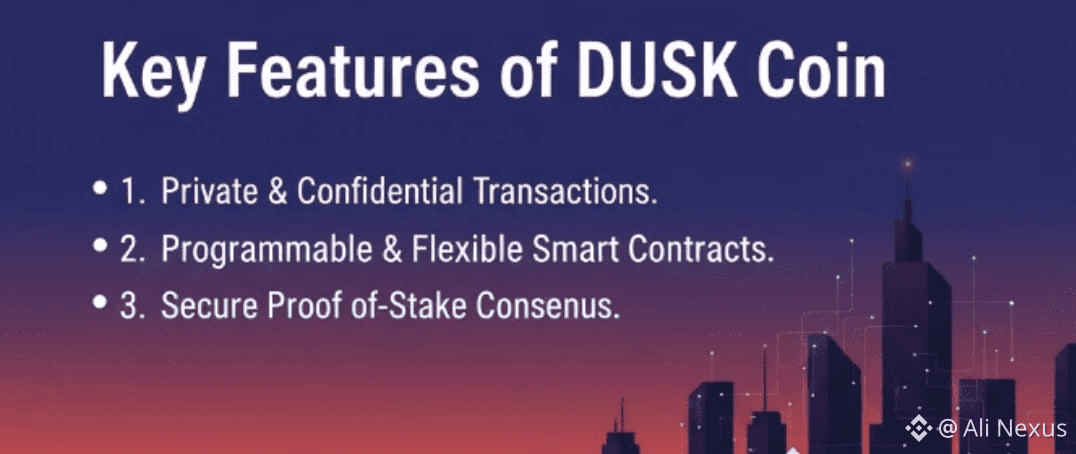 Key Features of DUSK Coin

• 1. Private & Confidential Transactions.
• 2. Programmable & Flexible Smart Contracts.
• 3. Secure Proof of-Stake Consenus.

@ Ali Nexus